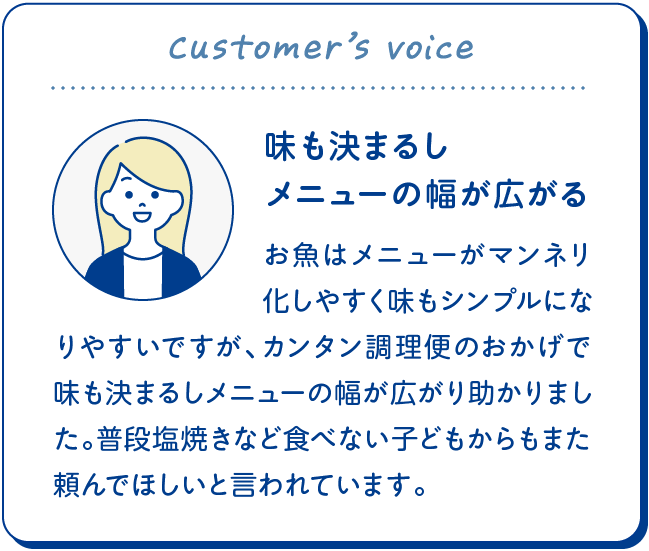 Customer's voice

味も決まるし
メニューの幅が広がる

お魚はメニューがマンネリ化しやすく味もシンプルになりやすいですが、カンタン調理便のおかげで味も決まるしメニューの幅が広がり助かりました。普段塩焼きなど食べない子どもからもまた頼んでほしいと言われています。